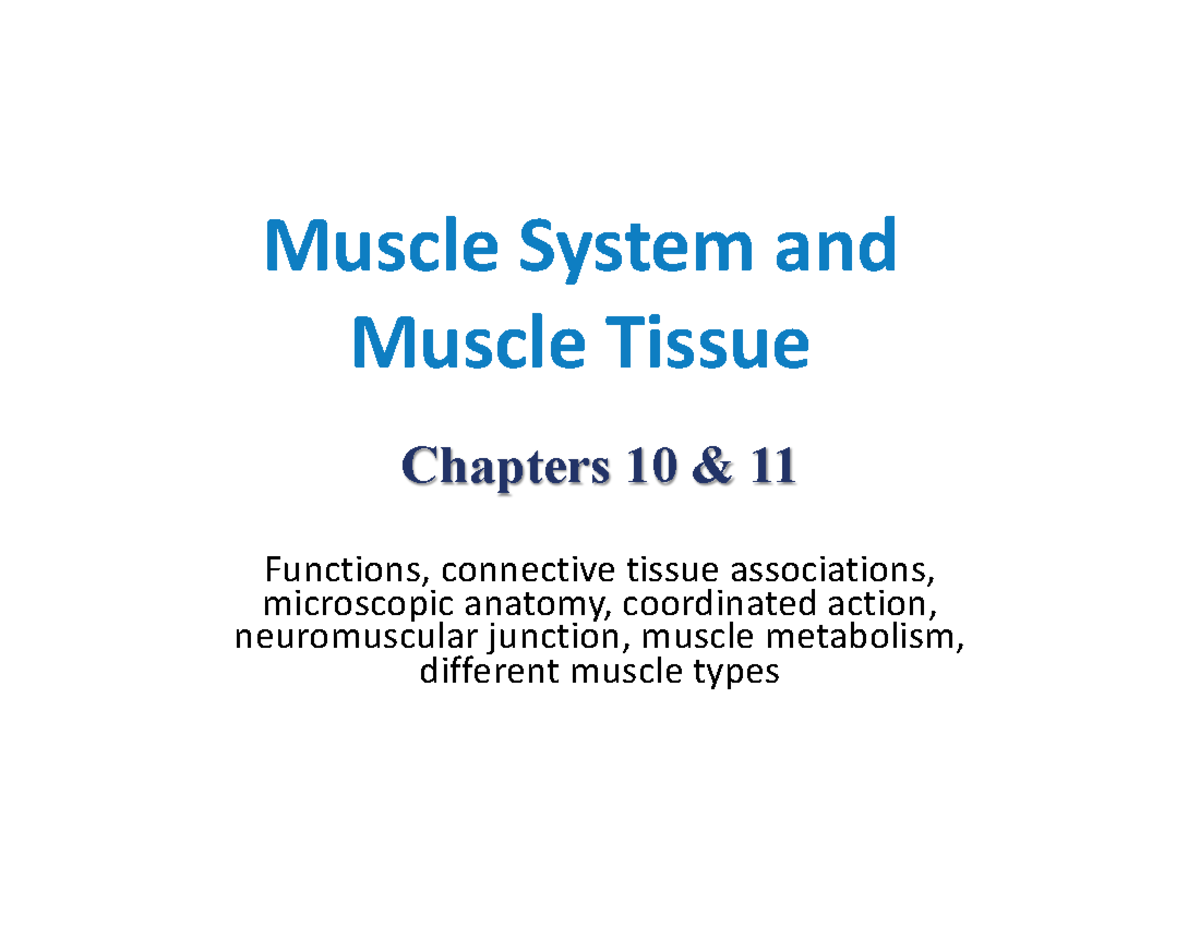 Muscle System and Muscle Tissue

Chapters 10 & 11

Functions, connective tissue associations, microscopic anatomy, coordinated action, neuromuscular junction, muscle metabolism, different muscle types